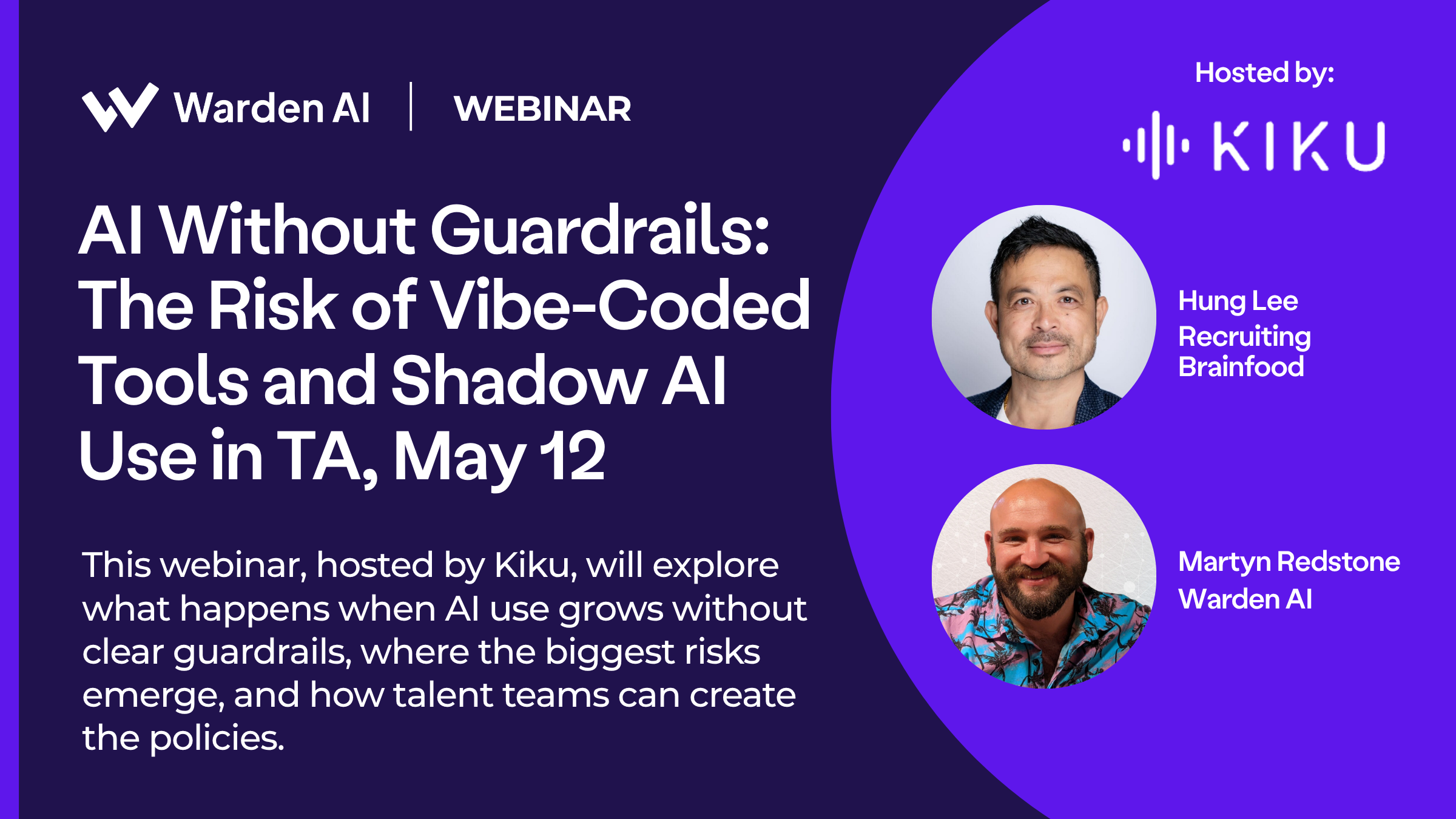 Warden AI | WEBINAR

AI Without Guardrails: The Risk of Vibe-Coded Tools and Shadow AI Use in TA, May 12

This webinar, hosted by Kiku, will explore what happens when AI use grows without clear guardrails, where the biggest risks emerge, and how talent teams can create the policies.

Hosted by:

KIKU

Hung Lee
Recruiting Brainfood

Martyn Redstone
Warden AI